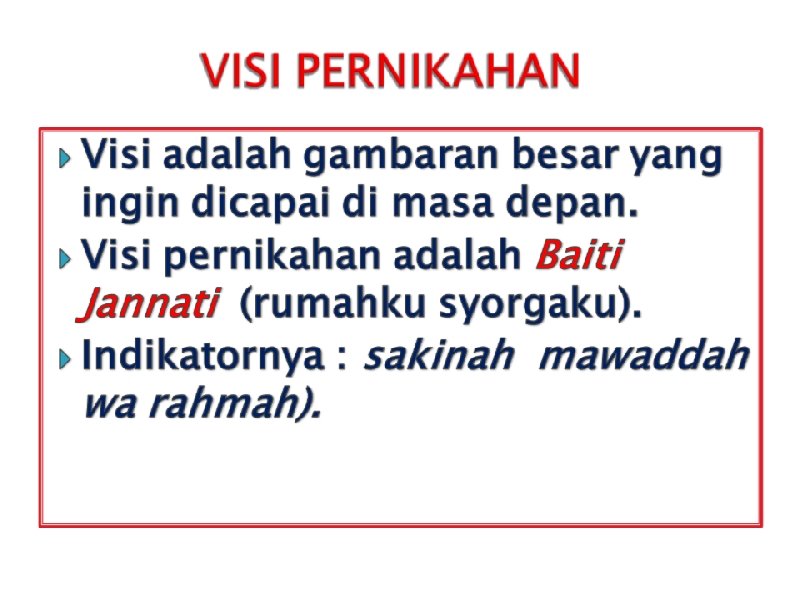 VISI PERNIKAHAN

Visi adalah gambaran besar yang ingin dicapai di masa depan.

Visi pernikahan adalah Baiti Jannati (rumahku syorgaku).

Indikatornya : sakinah mawaddah wa rahmah).